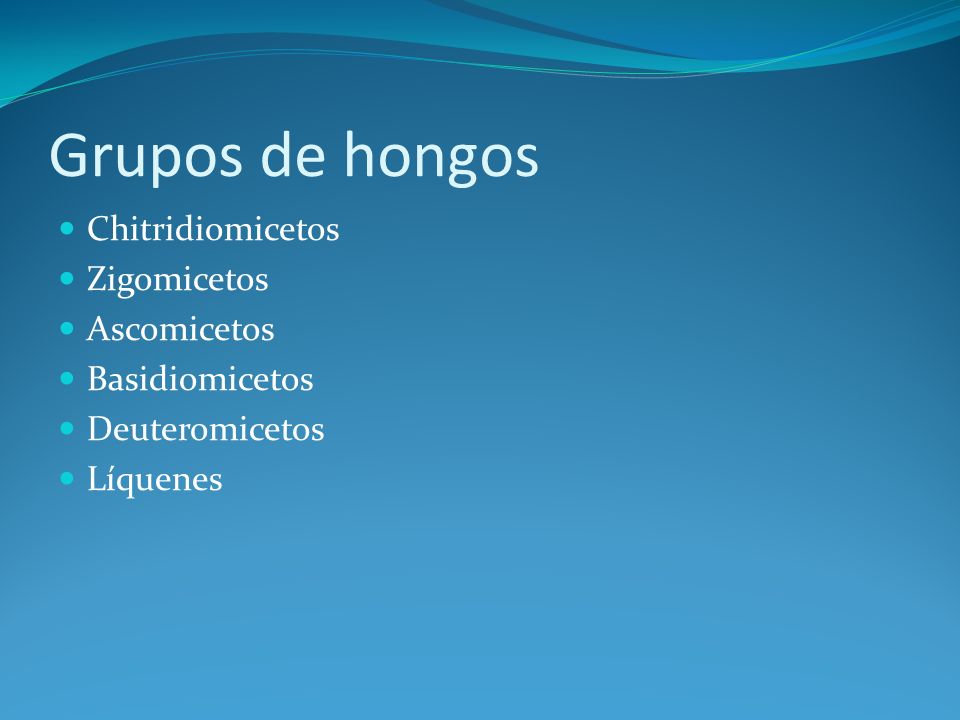 Grupos de hongos

- Chitridiomicetos
- Zigomicetos
- Ascomicetos
- Basidiomicetos
- Deuteromicetos
- Líquenes